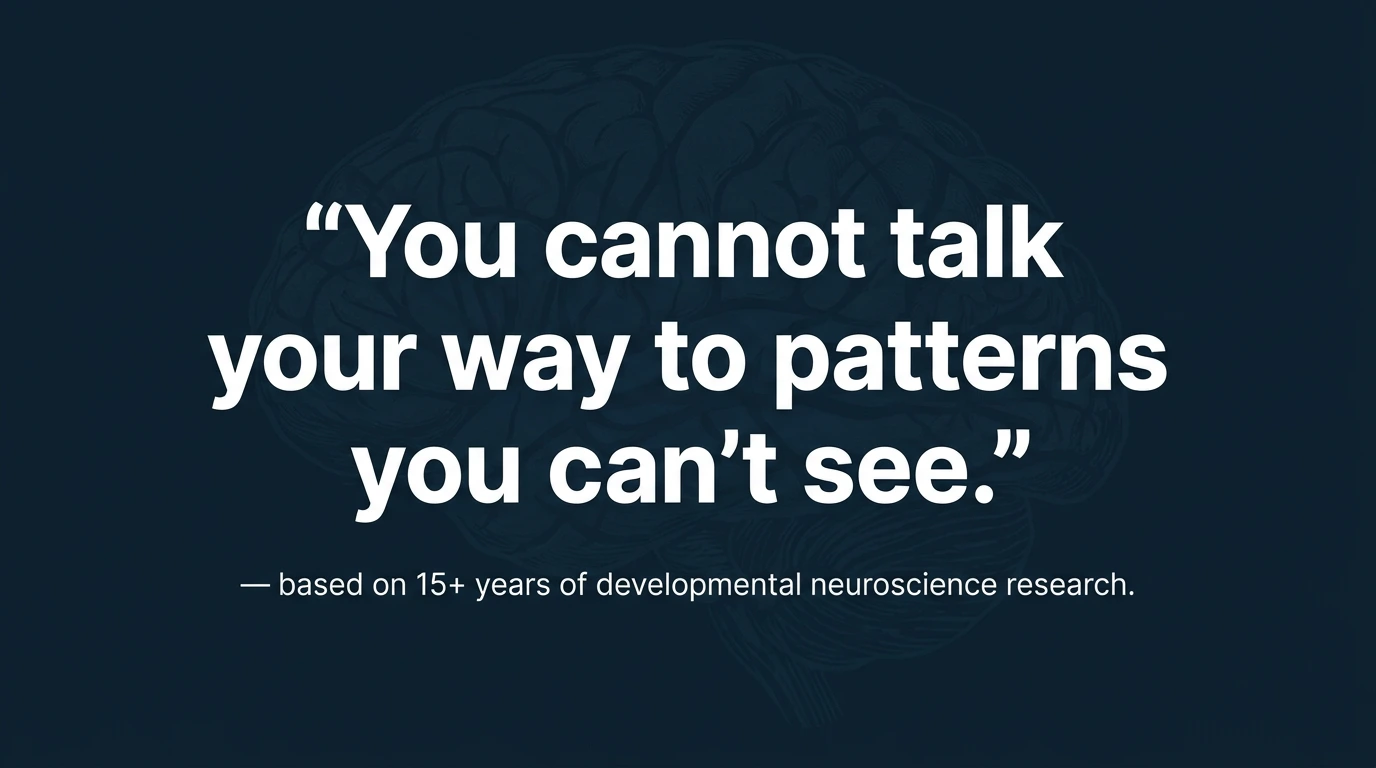 “You cannot talk your way to patterns you can’t see.”

— based on 15+ years of developmental neuroscience research.